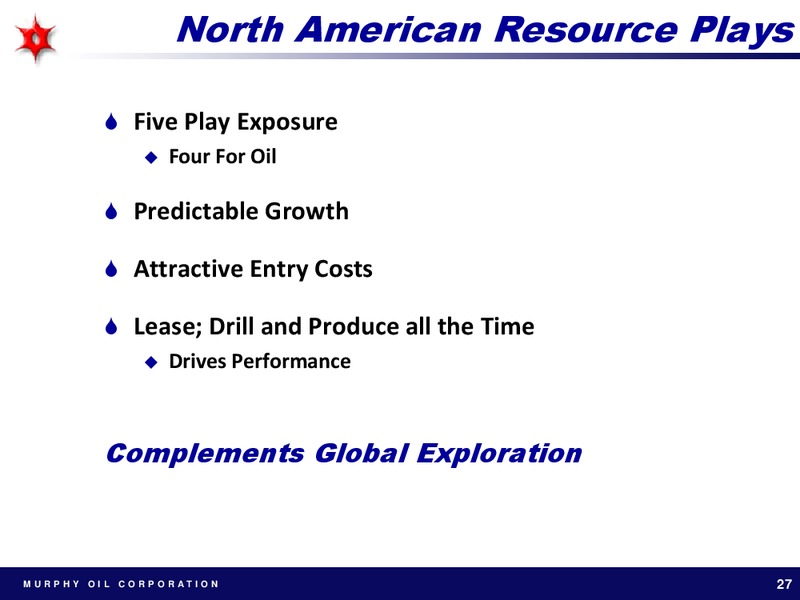 North American Resource Plays

Five Play Exposure
Four For Oil

Predictable Growth

Attractive Entry Costs

Lease; Drill and Produce all the Time
Drives Performance

Complements Global Exploration

MURPHY OIL CORPORATION

27